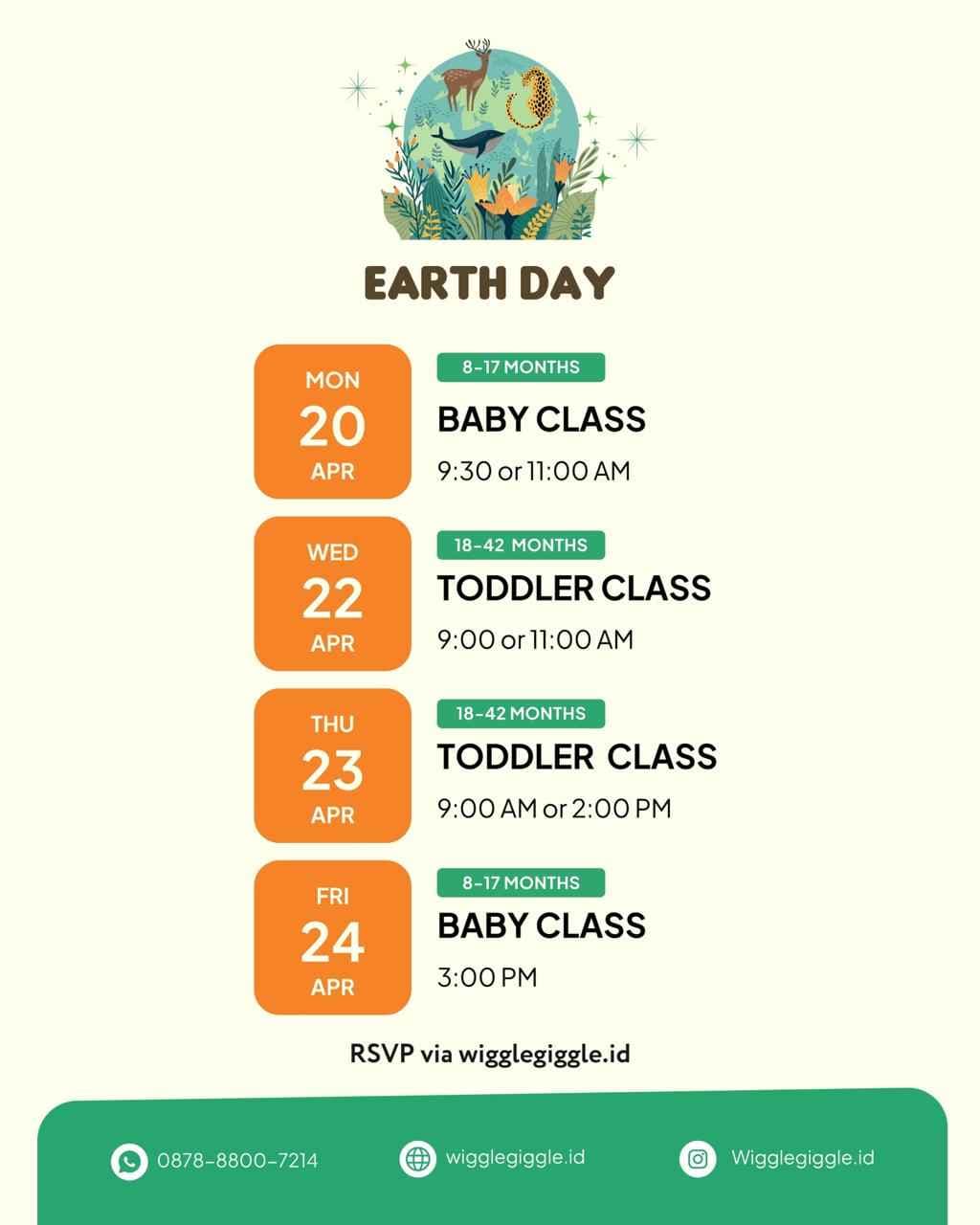 EARTH DAY

MON
20
APR

8-17 MONTHS
BABY CLASS
9:30 or 11:00 AM

WED
22
APR

18-42 MONTHS
TODDLER CLASS
9:00 or 11:00 AM

THU
23
APR

18-42 MONTHS
TODDLER CLASS
9:00 AM or 2:00 PM

FRI
24
APR

8-17 MONTHS
BABY CLASS
3:00 PM

RSVP via wigglegiggle.id

0878-8800-7214
wigglegiggle.id
Wigglegiggle.id